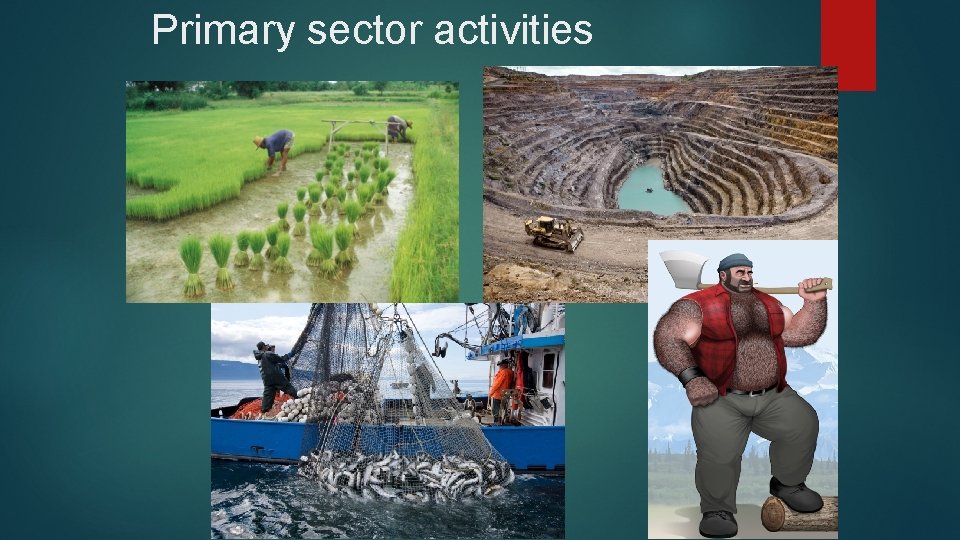 Primary sector activities